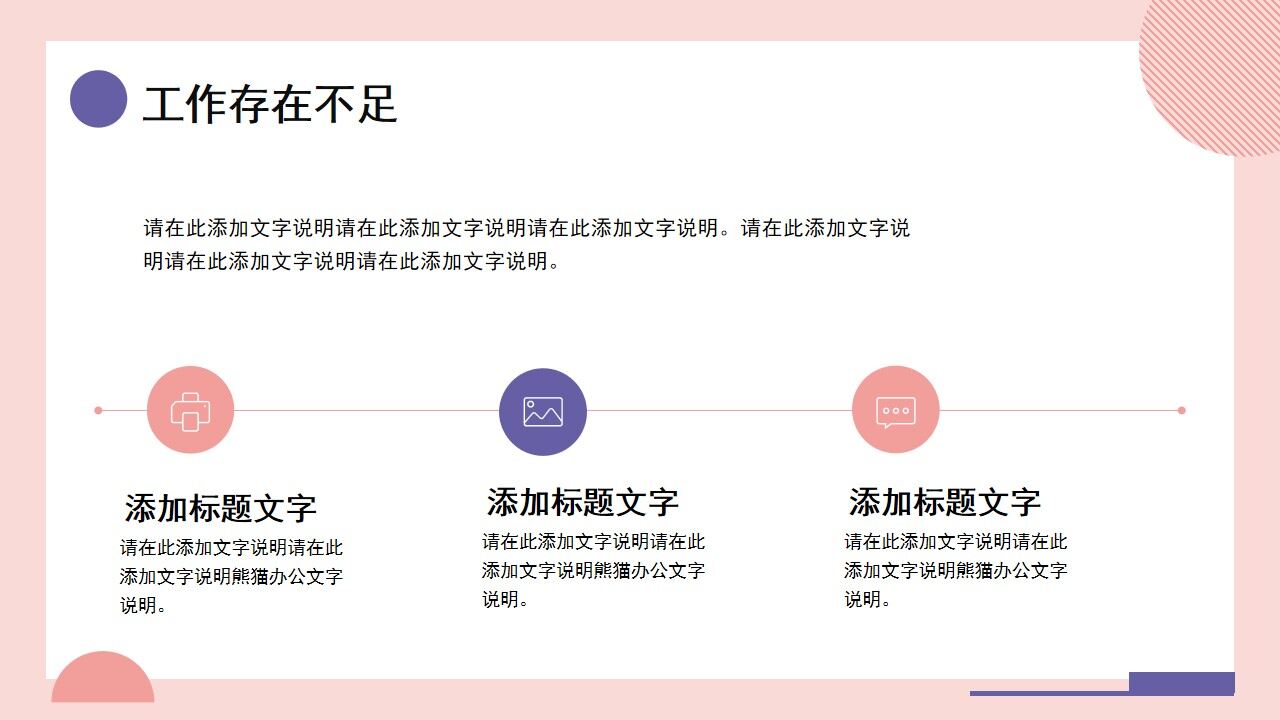 工作存在不足

请在此添加文字说明请在此添加文字说明请在此添加文字说明。请在此添加文字说明请在此添加文字说明请在此添加文字说明。

添加标题文字
请在此添加文字说明请在此添加文字说明熊猫办公文字说明。

添加标题文字
请在此添加文字说明请在此添加文字说明熊猫办公文字说明。

添加标题文字
请在此添加文字说明请在此添加文字说明熊猫办公文字说明。